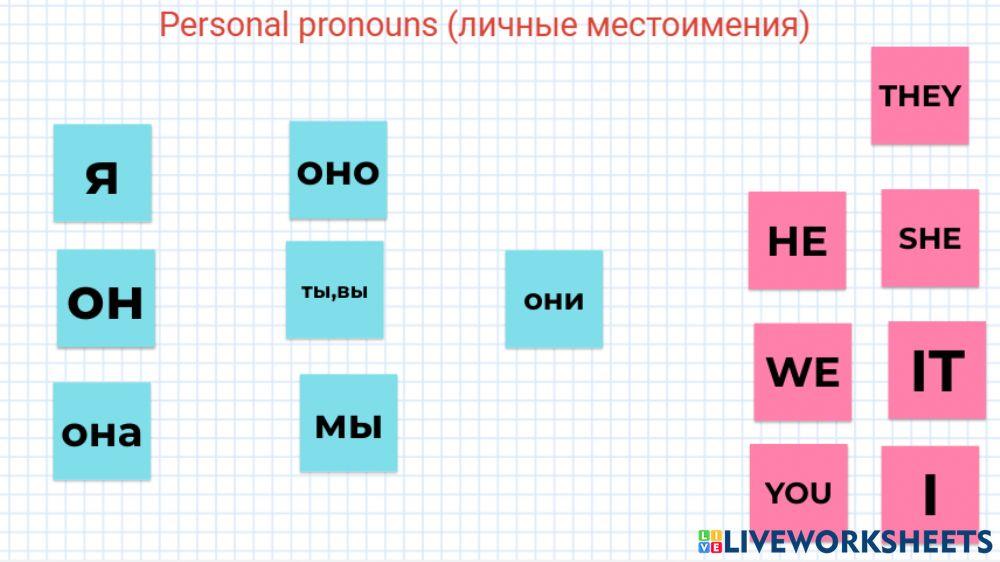 Personal pronouns (личные местоимения)

я

он

она

оно

ты,вы

мы

они

THEY

HE

SHE

WE

IT

YOU

I

LIVEWORKSHEETS